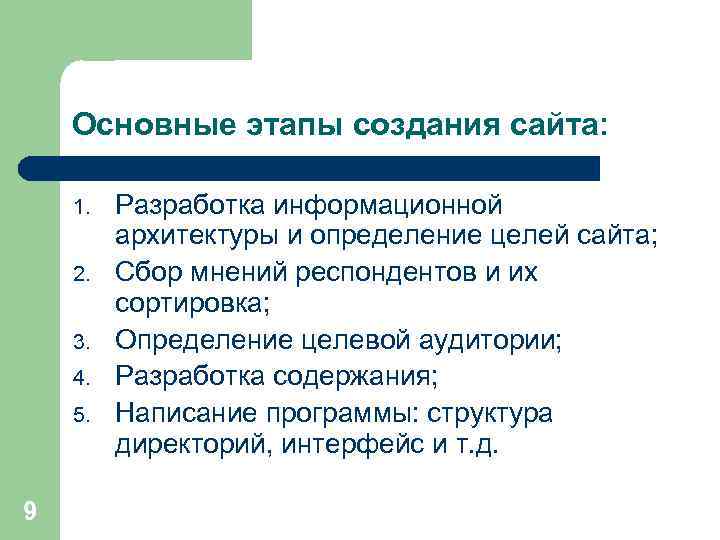 Основные этапы создания сайта:

1. Разработка информационной архитектуры и определение целей сайта;
2. Сбор мнений респондентов и их сортировка;
3. Определение целевой аудитории;
4. Разработка содержания;
5. Написание программы: структура директорий, интерфейс и т.д.

9